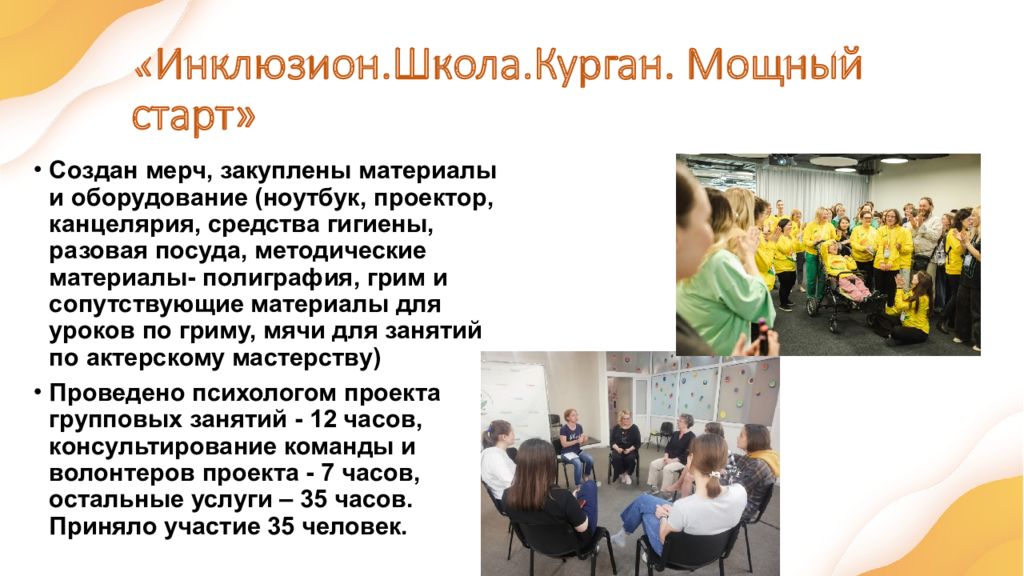 «Инклюзион.Школа.Курган. Мощный старт»

• Создан мерч, закуплены материалы и оборудование (ноутбук, проектор, канцелярия, средства гигиены, разовая посуда, методические материалы- полиграфия, грим и сопутствующие материалы для уроков по гриму, мячи для занятий по актерскому мастерству)

• Проведено психологом проекта групповых занятий - 12 часов, консультирование команды и волонтеров проекта - 7 часов, остальные услуги – 35 часов. Приняло участие 35 человек.